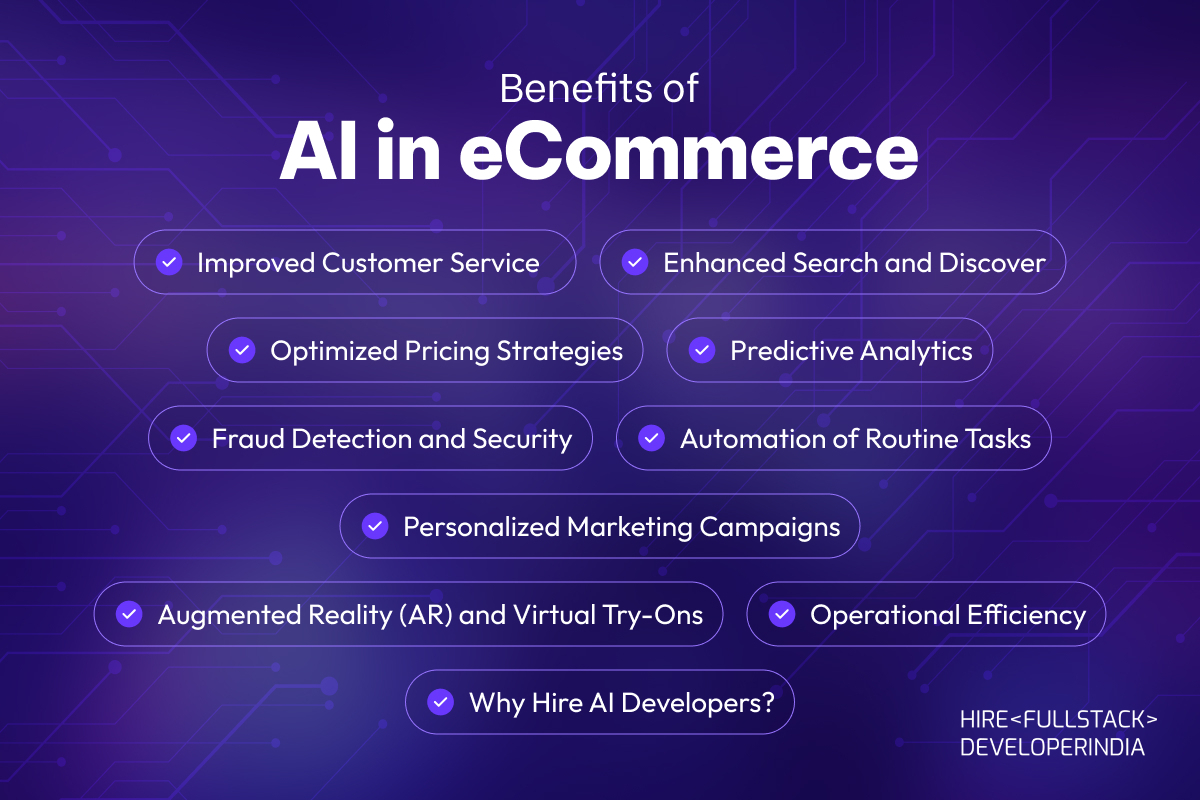 Benefits of
AI in eCommerce

Improved Customer Service

Enhanced Search and Discover

Optimized Pricing Strategies

Predictive Analytics

Fraud Detection and Security

Automation of Routine Tasks

Personalized Marketing Campaigns

Augmented Reality (AR) and Virtual Try-Ons

Operational Efficiency

Why Hire AI Developers?

HIRE<FULLSTACK>
DEVELOPERINDIA